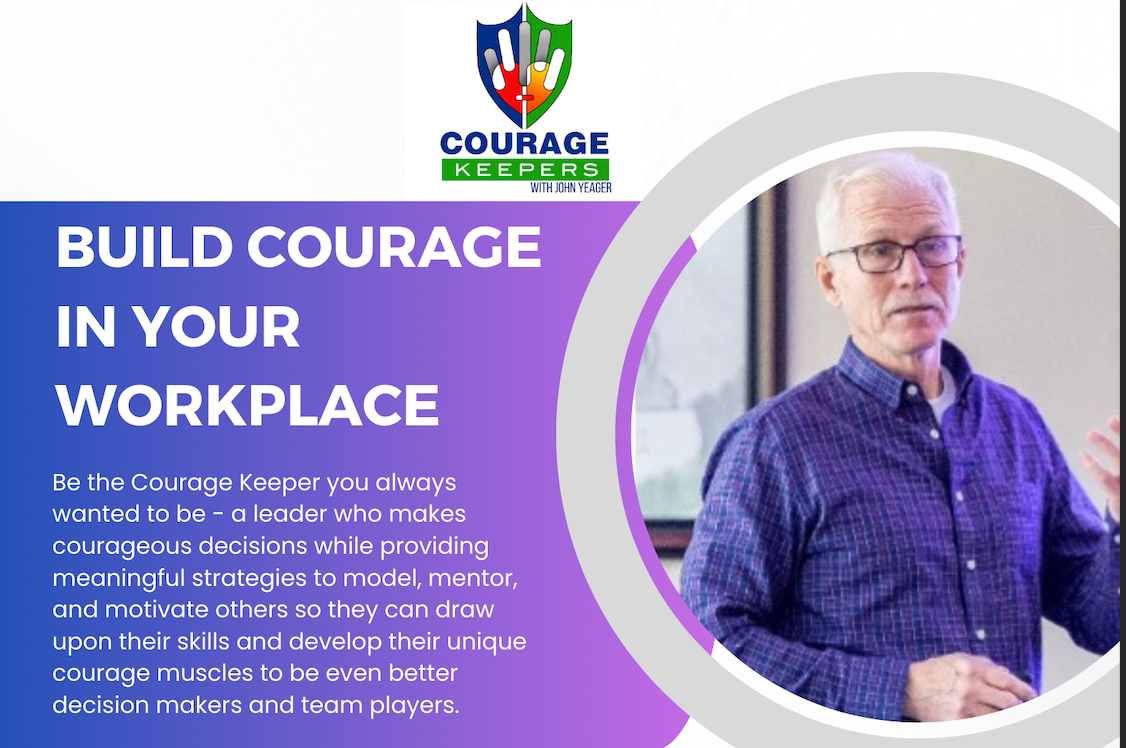 COURAGE
KEEPERS
WITH JOHN YEAGER

BUILD COURAGE IN YOUR WORKPLACE

Be the Courage Keeper you always wanted to be - a leader who makes courageous decisions while providing meaningful strategies to model, mentor, and motivate others so they can draw upon their skills and develop their unique courage muscles to be even better decision makers and team players.